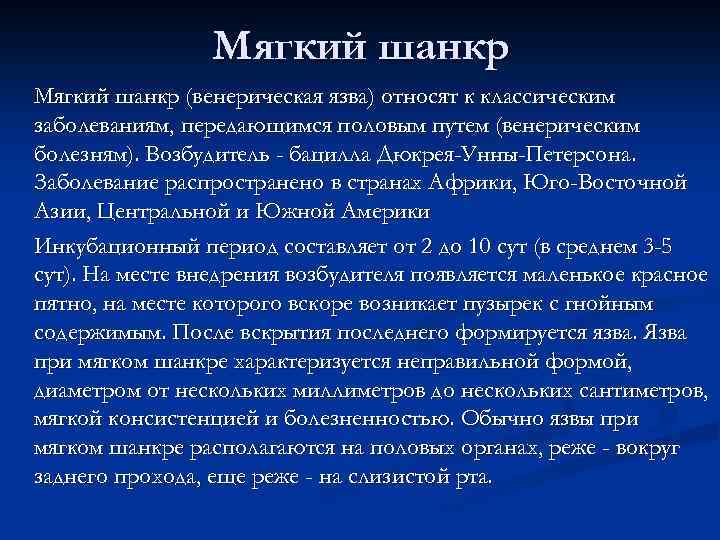 Мягкий шанкр

Мягкий шанкр (венерическая язва) относят к классическим заболеваниям, передающимся половым путем (венерическим болезням). Возбудитель - бацилла Дюкрея-Унны-Петерсона. Заболевание распространено в странах Африки, Юго-Восточной Азии, Центральной и Южной Америки

Инкубационный период составляет от 2 до 10 сут (в среднем 3-5 сут). На месте внедрения возбудителя появляется маленькое красное пятно, на месте которого вскоре возникает пузырек с гнойным содержимым. После вскрытия последнего формируется язва. Язва при мягком шанкре характеризуется неправильной формой, диаметром от нескольких миллиметров до нескольких сантиметров, мягкой консистенцией и болезненностью. Обычно язвы при мягком шанкре располагаются на половых органах, реже - вокруг заднего прохода, еще реже - на слизистой рта.